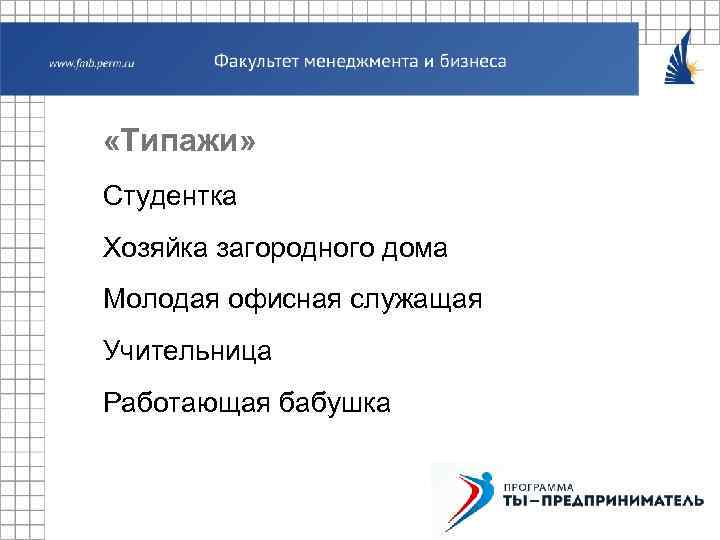 www.fmb.perm.ru

Факультет менеджмента и бизнеса

«Типажи»

Студентка

Хозяйка загородного дома

Молодая офисная служащая

Учительница

Работающая бабушка

ПРОГРАММА
ТЫ–ПРЕДПРИНИМАТЕЛЬ